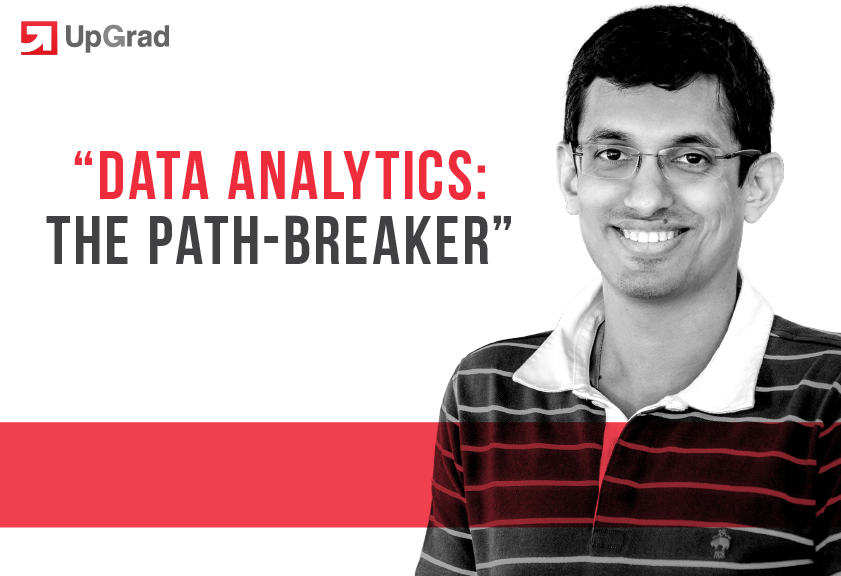 UpGrad

“DATA ANALYTICS: THE PATH-BREAKER”